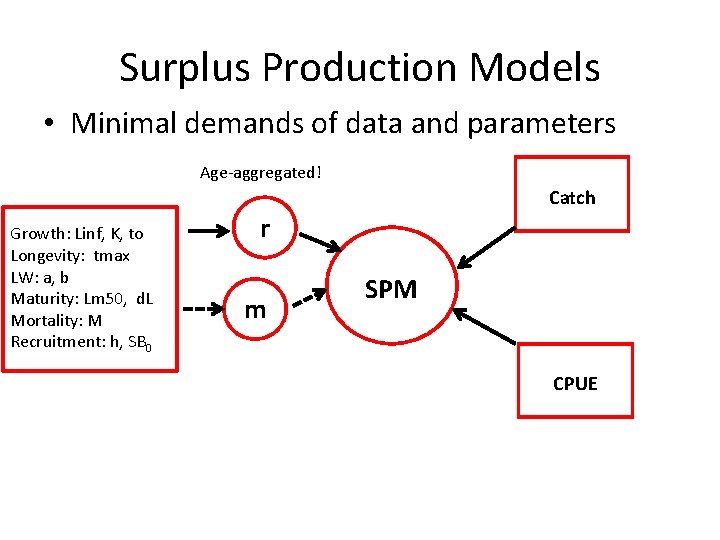 Surplus Production Models

• Minimal demands of data and parameters

Age-aggregated!

Growth: Linf, K, to
Longevity: tmax
LW: a, b
Maturity: Lm50, dL
Mortality: M
Recruitment: h, $SB_0$

r

m

SPM

Catch

CPUE